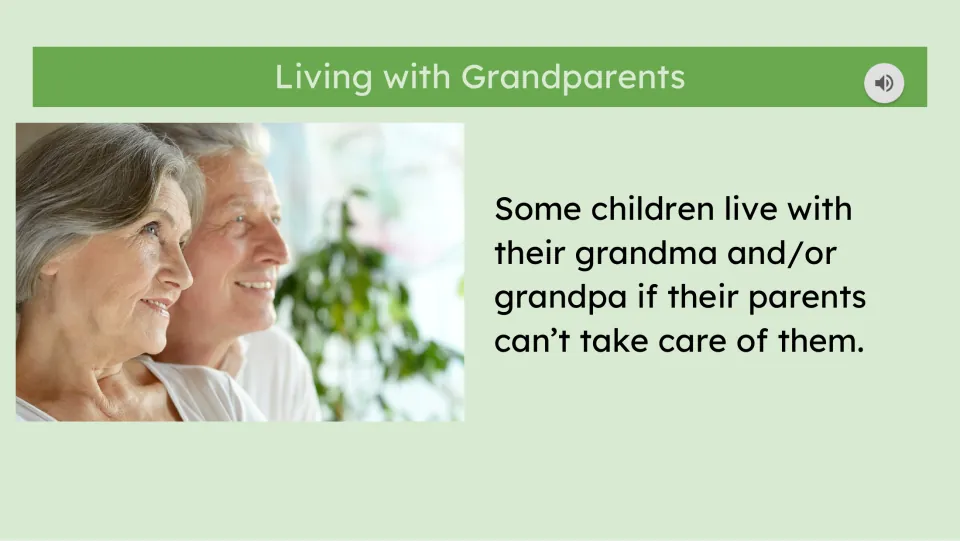 Living with Grandparents

Some children live with their grandma and/or grandpa if their parents can't take care of them.